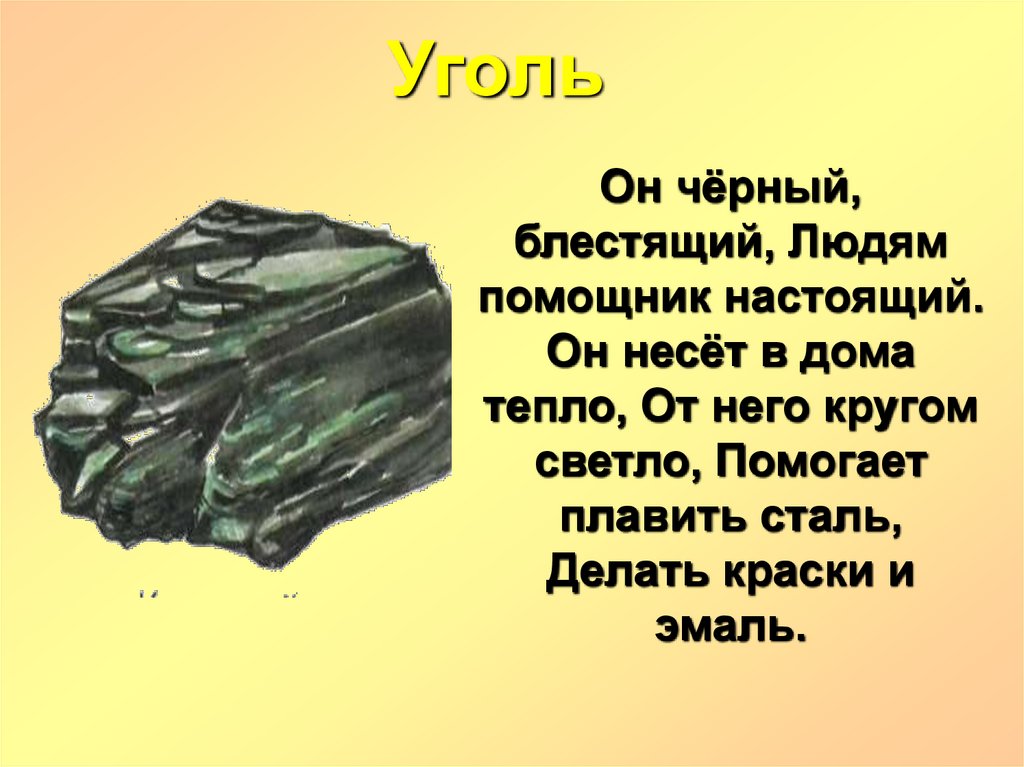 Уголь

Он чёрный, блестящий, Людям помощник настоящий. Он несёт в дома тепло, От него кругом светло, Помогает плавить сталь, Делать краски и эмаль.